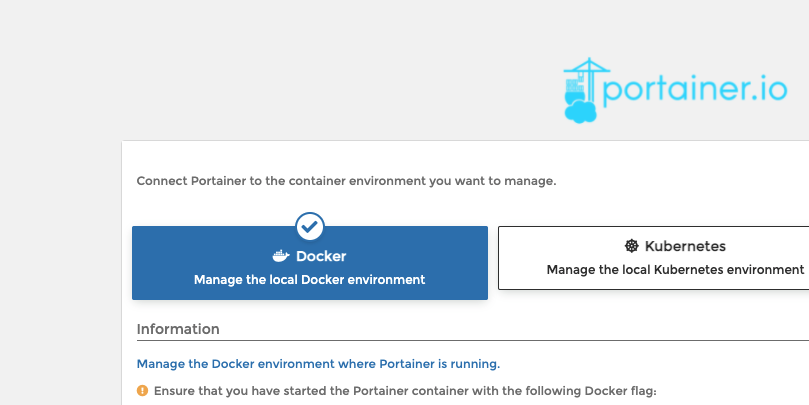 portainer.io

Connect Portainer to the container environment you want to manage.

Docker
Manage the local Docker environment

Kubernetes
Manage the local Kubernetes environment

Information

Manage the Docker environment where Portainer is running.

Ensure that you have started the Portainer container with the following Docker flag: